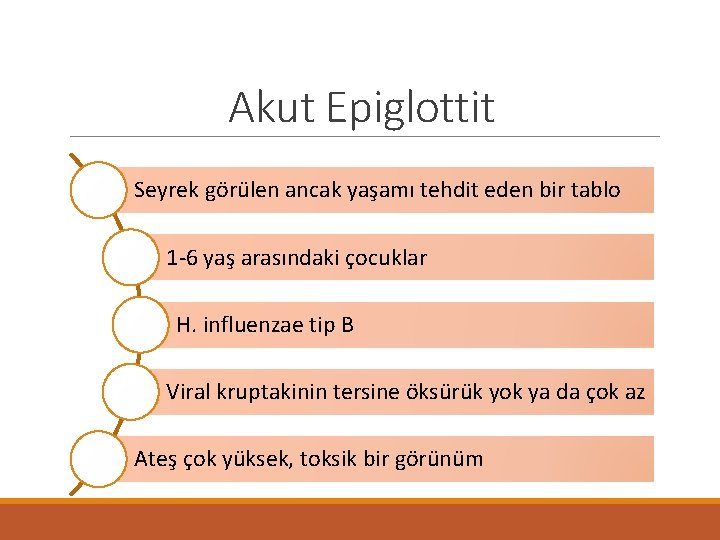 Akut Epiglottit

Seyrek görülen ancak yaşamı tehdit eden bir tablo

1-6 yaş arasındaki çocuklar

H. influenzae tip B

Viral kruptakinin tersine öksürük yok ya da çok az

Ateş çok yüksek, toksik bir görünüm